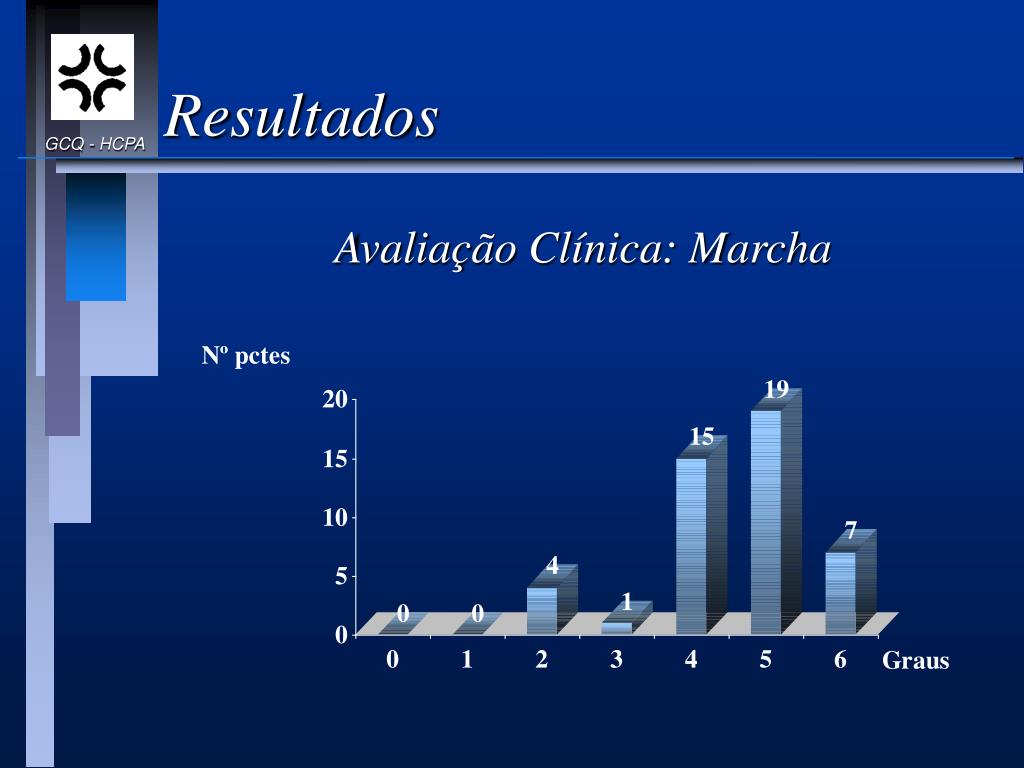 GCQ - HCPA

Resultados

Avaliação Clínica: Marcha

Nº pctes

20
15
10
5
0

0 0 4 1 15 19 7

0 1 2 3 4 5 6 Graus